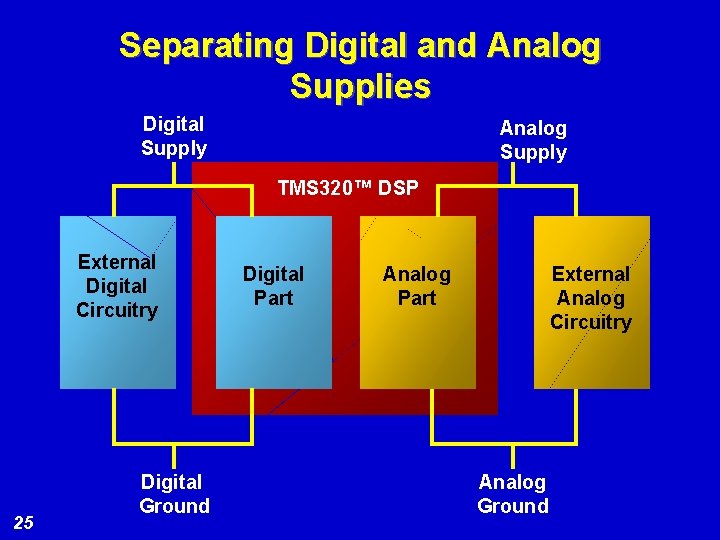 Separating Digital and Analog Supplies

Digital Supply

Analog Supply

TMS320™ DSP

External Digital Circuitry

Digital Part

Analog Part

External Analog Circuitry

Digital Ground

Analog Ground

25